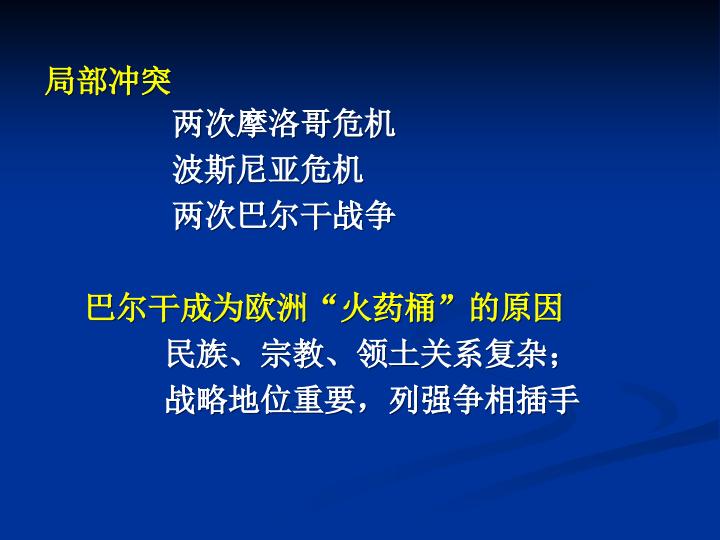 局部冲突

两次摩洛哥危机

波斯尼亚危机

两次巴尔干战争

巴尔干成为欧洲“火药桶”的原因

民族、宗教、领土关系复杂；

战略地位重要，列强争相插手